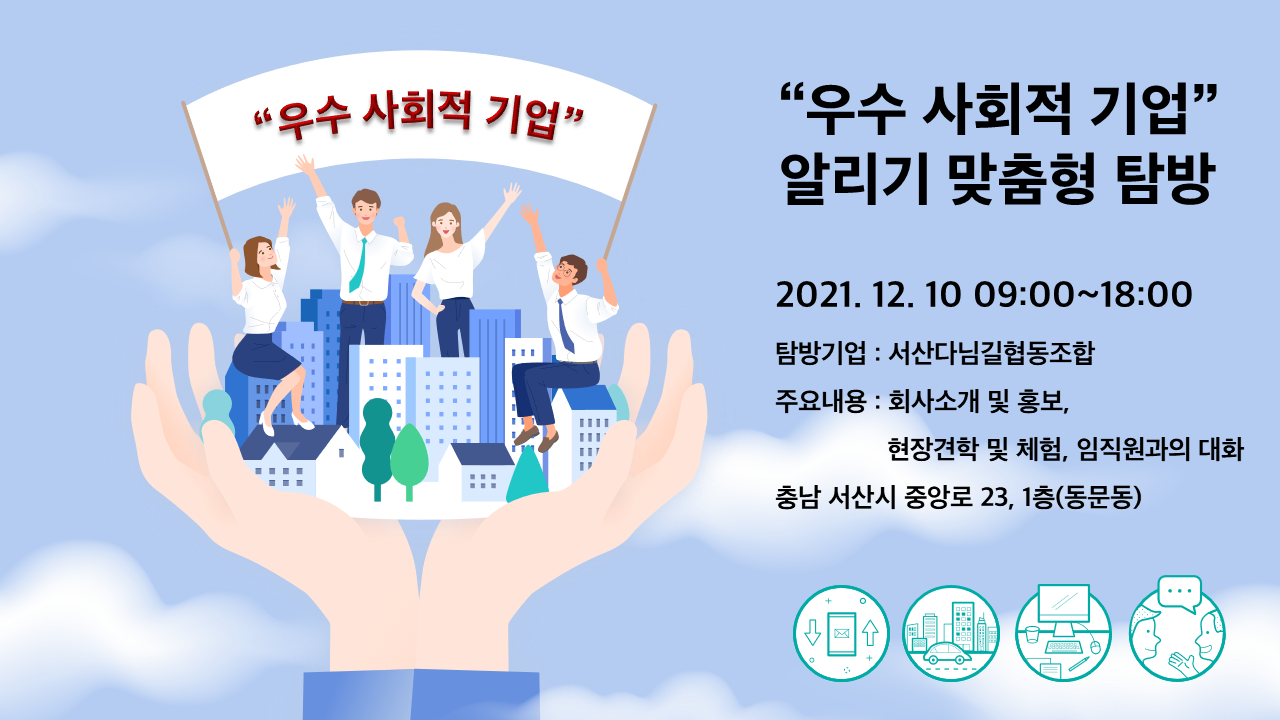 “우수 사회적 기업”

“우수 사회적 기업”
알리기 맞춤형 탐방

2021. 12. 10 09:00~18:00

탐방기업 : 서산다님길협동조합

주요내용 : 회사소개 및 홍보,
현장견학 및 체험, 임직원과의 대화

충남 서산시 중앙로 23, 1층(동문동)